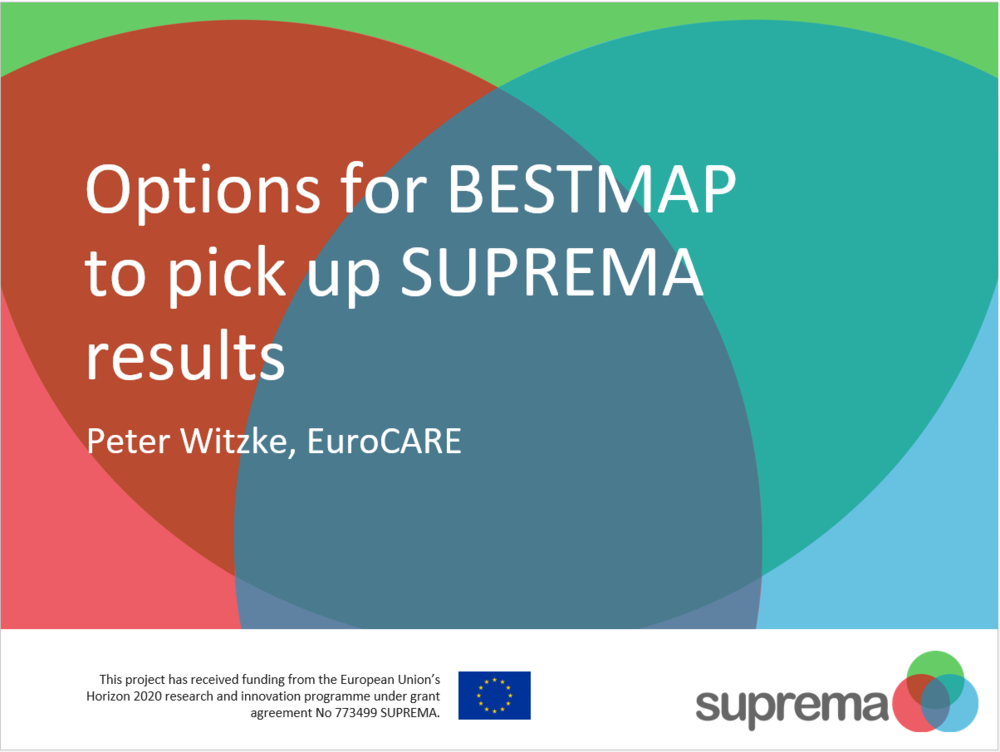 Options for BESTMAP to pick up SUPREMA results

Peter Witzke, EuroCARE

This project has received funding from the European Union's Horizon 2020 research and innovation programme under grant agreement No 773499 SUPREMA.

suprema